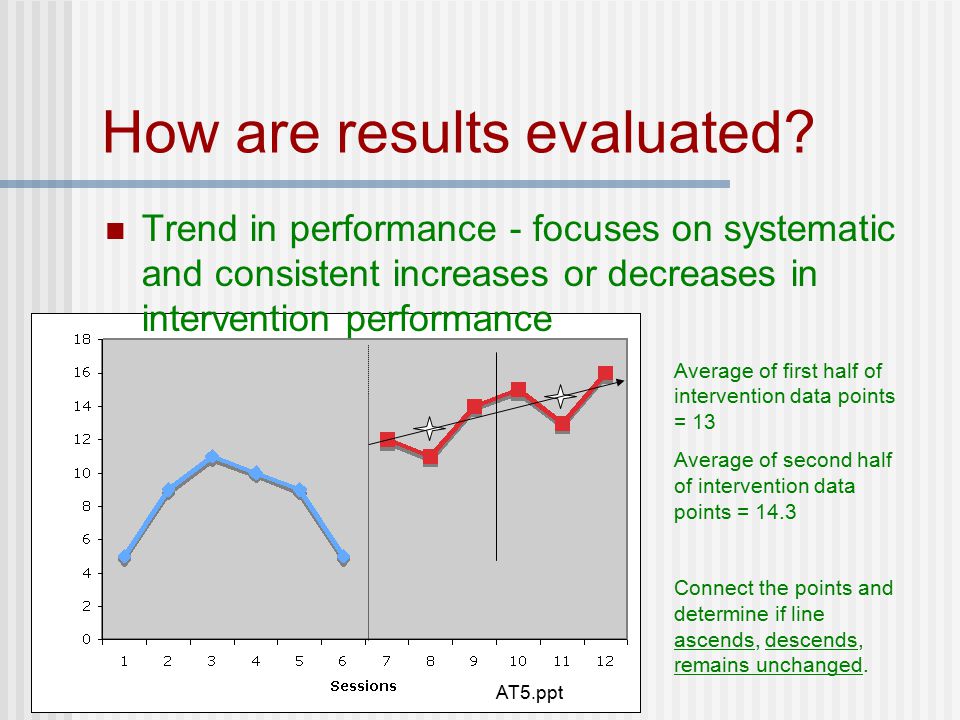 How are results evaluated?

Trend in performance - focuses on systematic and consistent increases or decreases in intervention performance

18
16
14
12
10
8
6
4
2
0
1 2 3 4 5 6 7 8 9 10 11 12
Sessions
AT5.ppt

Average of first half of intervention data points = 13

Average of second half of intervention data points = 14.3

Connect the points and determine if line ascends, descends, remains unchanged.